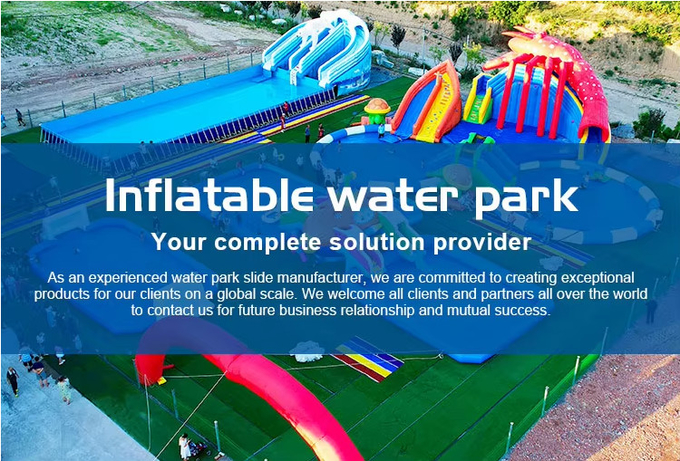 Inflatable water park

Your complete solution provider

As an experienced water park slide manufacturer, we are committed to creating exceptional products for our clients on a global scale. We welcome all clients and partners all over the world to contact us for future business relationship and mutual success.